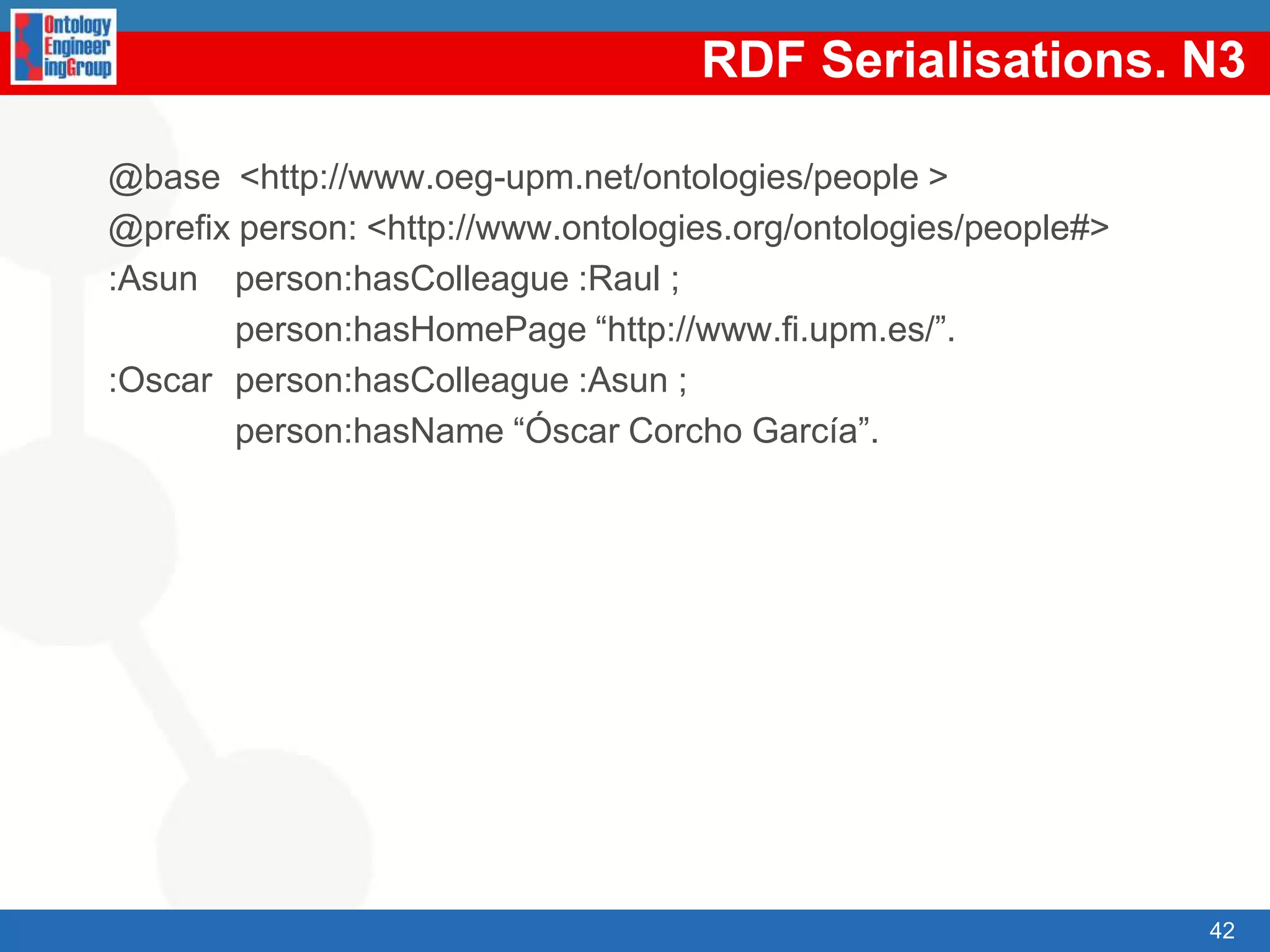 Ontology Engineer ingGroup

RDF Serialisations. N3

@base <http://www.oeg-upm.net/ontologies/people >
@prefix person: <http://www.ontologies.org/ontologies/people#>
:Asun person:hasColleague :Raul ;
person:hasHomePage “http://www.fi.upm.es/”.
:Oscar person:hasColleague :Asun ;
person:hasName “Óscar Corcho García”.

42